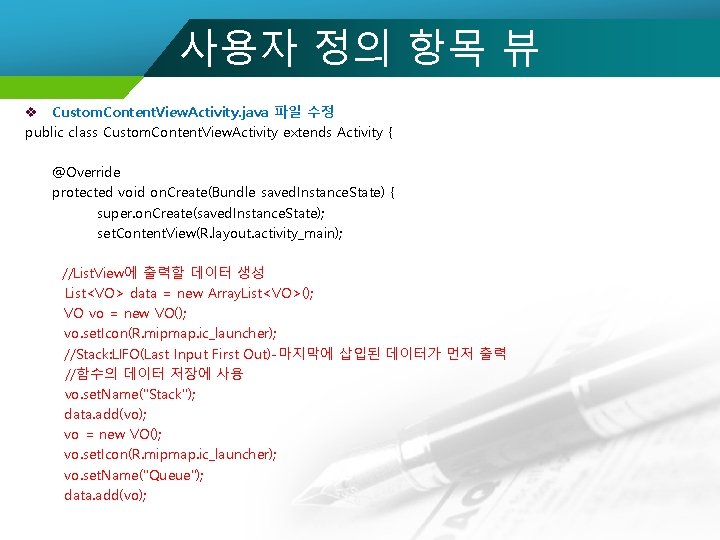 사용자 정의 항목 뷰

❖ CustomContentViewActivity.java 파일 수정

public class CustomContentViewActivity extends Activity {

@Override
protected void onCreate(Bundle savedInstanceState) {
super.onCreate(savedInstanceState);
setContentView(R.layout.activity_main);

//ListView에 출력할 데이터 생성
List<VO> data = new ArrayList<VO>();
VO vo = new VO();
vo.setIcon(R.mipmap.ic_launcher);
//Stack:LIFO(Last Input First Out)-마지막에 삽입된 데이터가 먼저 출력
//함수의 데이터 저장에 사용
vo.setName("Stack");
data.add(vo);
vo = new VO();
vo.setIcon(R.mipmap.ic_launcher);
vo.setName("Queue");
data.add(vo);